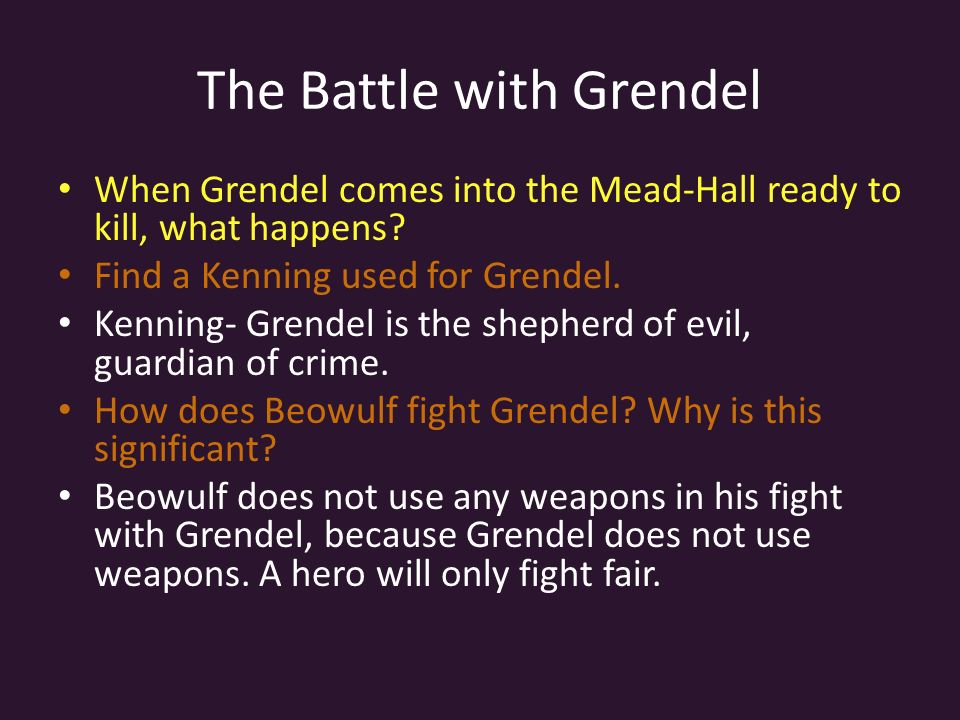 The Battle with Grendel

• When Grendel comes into the Mead-Hall ready to kill, what happens?
• Find a Kenning used for Grendel.
• Kenning- Grendel is the shepherd of evil, guardian of crime.
• How does Beowulf fight Grendel? Why is this significant?
• Beowulf does not use any weapons in his fight with Grendel, because Grendel does not use weapons. A hero will only fight fair.